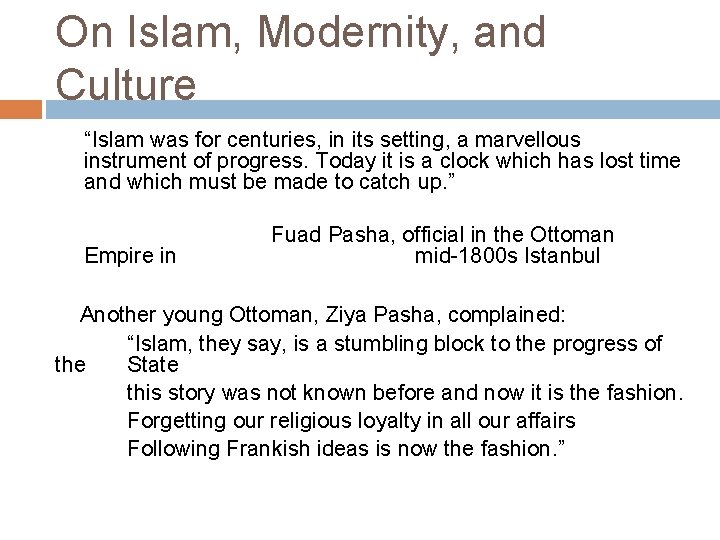 On Islam, Modernity, and Culture

“Islam was for centuries, in its setting, a marvellous instrument of progress. Today it is a clock which has lost time and which must be made to catch up.”

Fuad Pasha, official in the Ottoman Empire in mid-1800s Istanbul

Another young Ottoman, Ziya Pasha, complained:

“Islam, they say, is a stumbling block to the progress of the State
this story was not known before and now it is the fashion.
Forgetting our religious loyalty in all our affairs
Following Frankish ideas is now the fashion.”